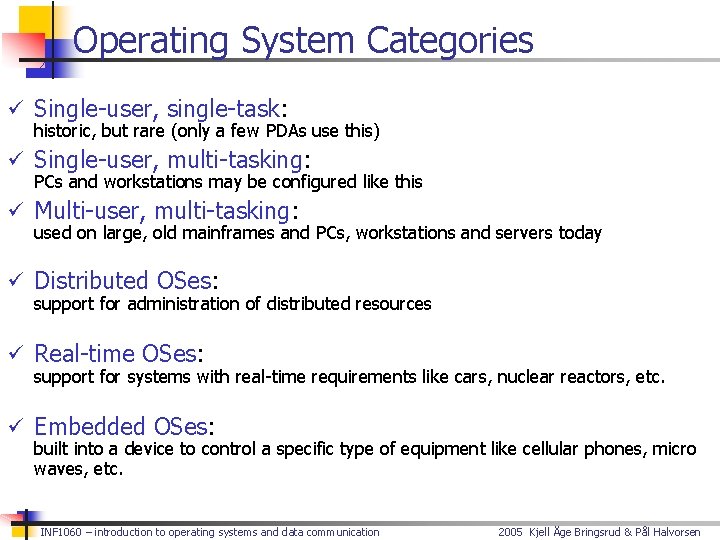 Operating System Categories

✓ Single-user, single-task:
historic, but rare (only a few PDAs use this)

✓ Single-user, multi-tasking:
PCs and workstations may be configured like this

✓ Multi-user, multi-tasking:
used on large, old mainframes and PCs, workstations and servers today

✓ Distributed OSes:
support for administration of distributed resources

✓ Real-time OSes:
support for systems with real-time requirements like cars, nuclear reactors, etc.

✓ Embedded OSes:
built into a device to control a specific type of equipment like cellular phones, micro waves, etc.

INF1060 – introduction to operating systems and data communication

2005 Kjell Åge Bringsrud & Pål Halvorsen